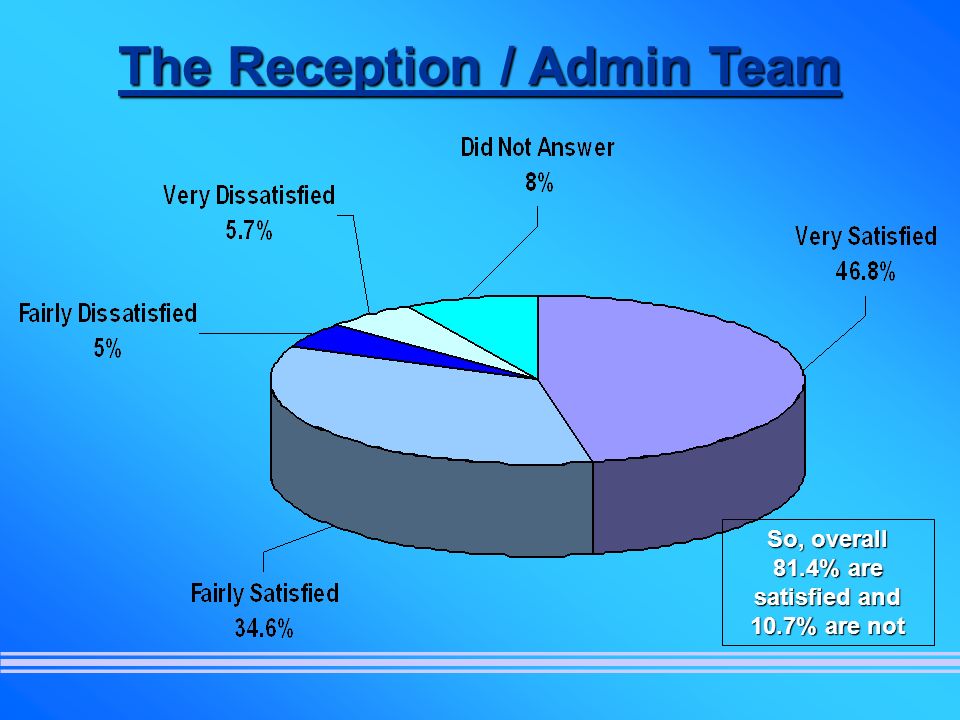 The Reception / Admin Team

Did Not Answer
8%

Very Dissatisfied
5.7%

Very Satisfied
46.8%

Fairly Dissatisfied
5%

Fairly Satisfied
34.6%

So, overall 81.4% are satisfied and 10.7% are not